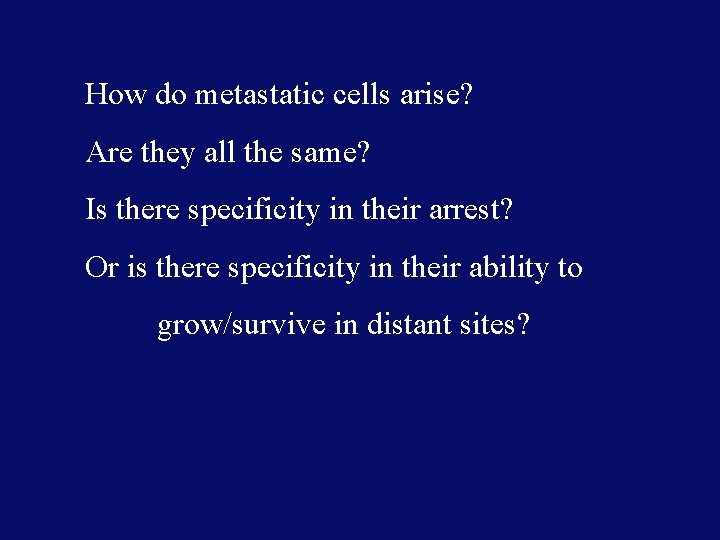 How do metastatic cells arise?

Are they all the same?

Is there specificity in their arrest?

Or is there specificity in their ability to grow/survive in distant sites?